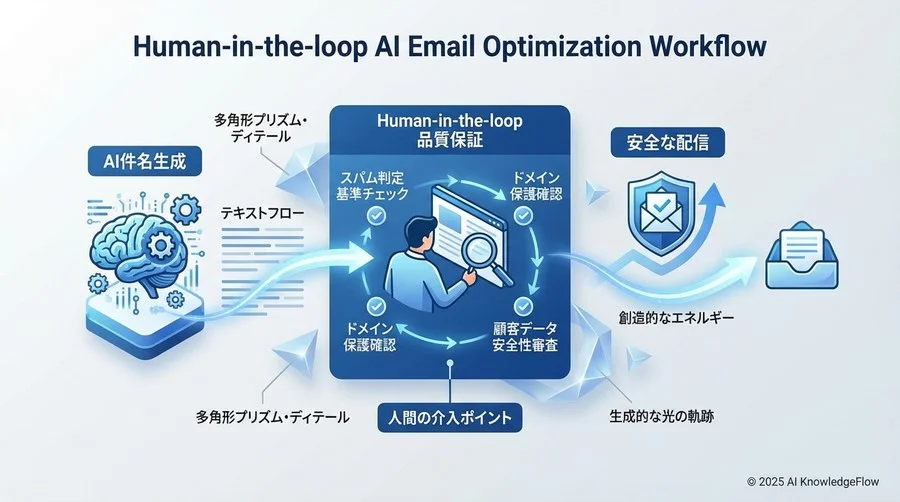 Human-in-the-loop AI Email Optimization Workflow

多角形プリズム・ディテール

AI件名生成

テキストフロー

Human-in-the-loop 品質保証

スパム判定基準チェック

ドメイン保護確認

ドメイン保護確認

顧客データ安全性審査

安全な配信

創造的なエネルギー

多角形プリズム・ディテール

人間の介入ポイント

生成的な光の軌跡

© 2025 AI KnowledgeFlow